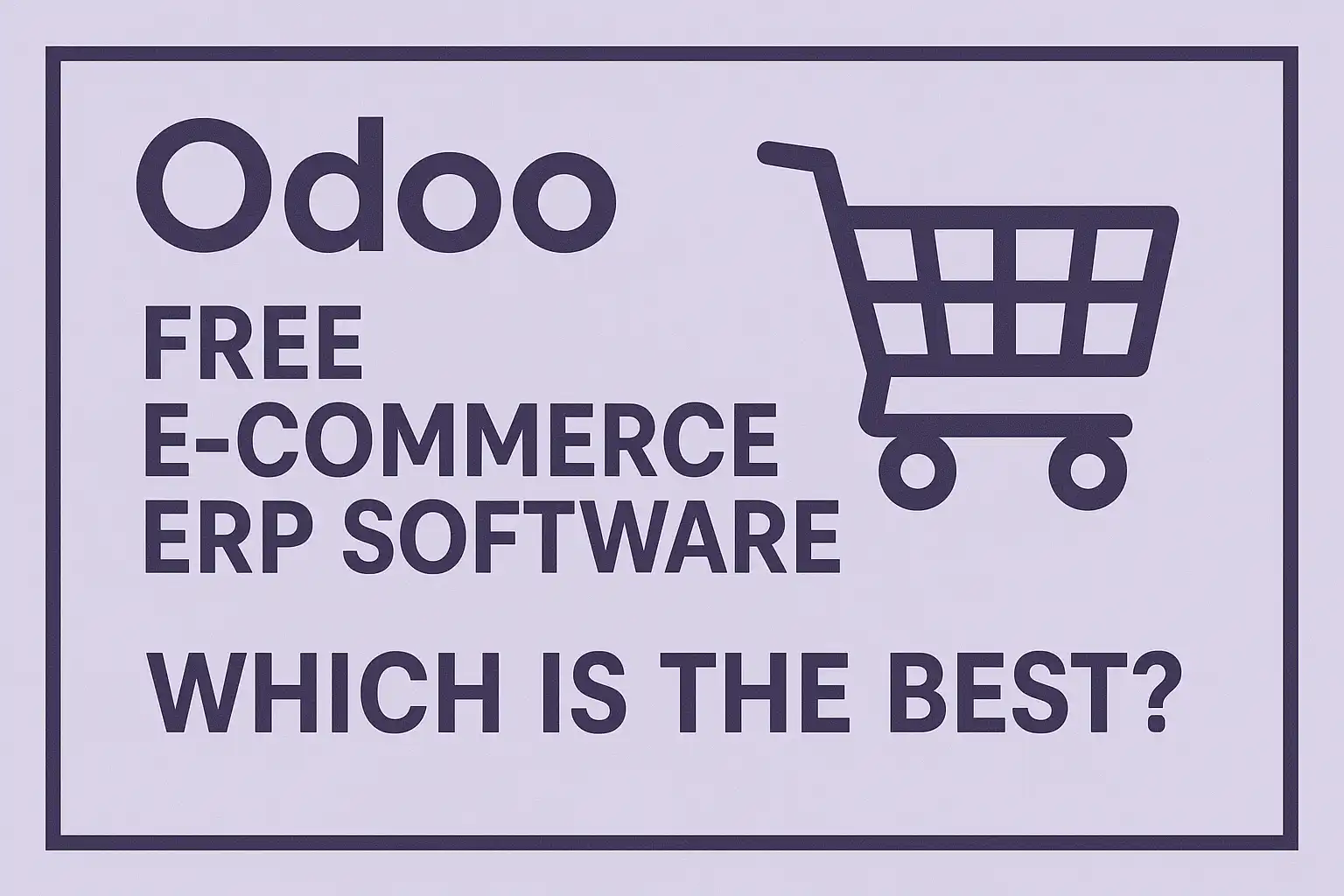 Odoo

FREE
E-COMMERCE
ERP SOFTWARE

WHICH IS THE BEST?